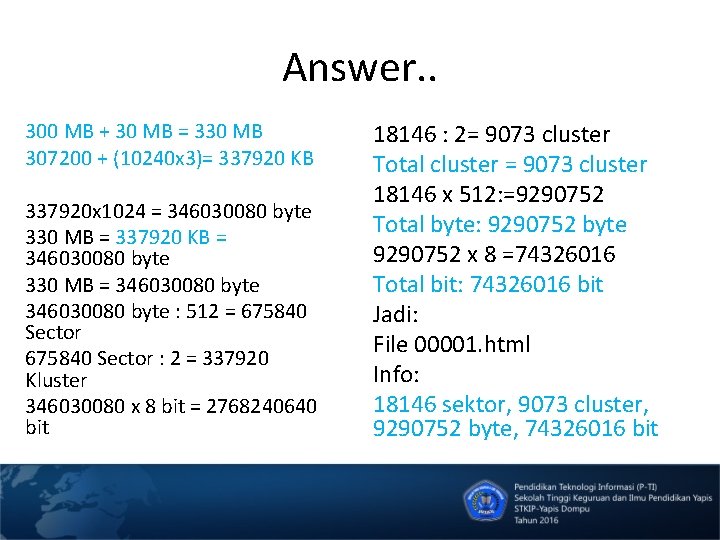 Answer..

300 MB + 30 MB = 330 MB
307200 + (10240x3)= 337920 KB

337920x1024 = 346030080 byte
330 MB = 337920 KB = 346030080 byte
330 MB = 346030080 byte
346030080 byte : 512 = 675840 Sector
675840 Sector : 2 = 337920 Kluster
346030080 x 8 bit = 2768240640 bit

18146 : 2= 9073 cluster
Total cluster = 9073 cluster
18146 x 512:=9290752
Total byte: 9290752 byte
9290752 x 8 =74326016
Total bit: 74326016 bit
Jadi:
File 00001.html
Info:
18146 sektor, 9073 cluster, 9290752 byte, 74326016 bit

Pendidikan Teknologi Informasi (P-TI)
Sekolah Tinggi Keguruan dan Ilmu Pendidikan Yapis
STKIP-Yapis Dompu
Tahun 2016